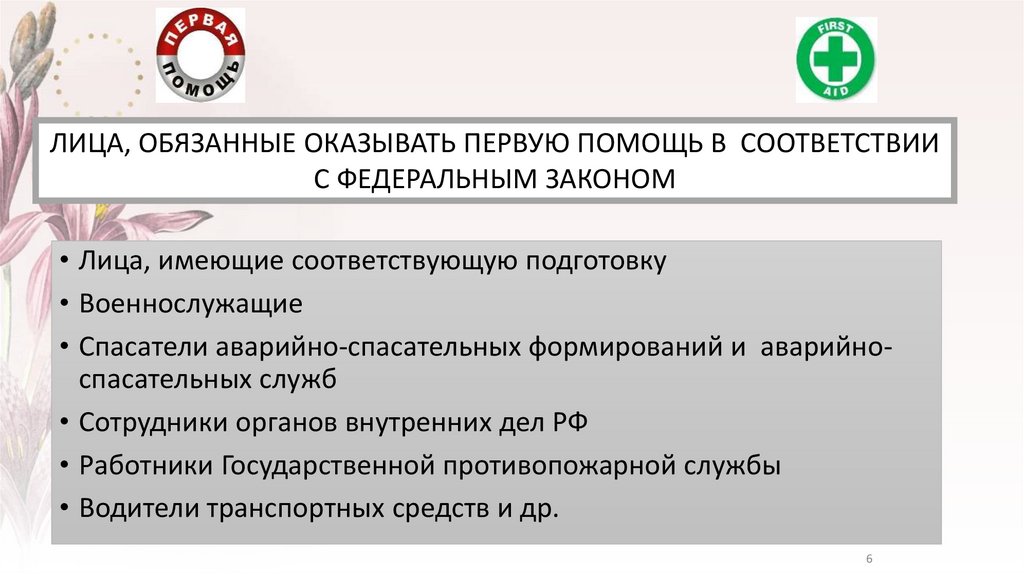 ПЕРВАЯ ПОМОЩЬ

FIRST AID

ЛИЦА, ОБЯЗАННЫЕ ОКАЗЫВАТЬ ПЕРВУЮ ПОМОЩЬ В СООТВЕТСТВИИ С ФЕДЕРАЛЬНЫМ ЗАКОНОМ

• Лица, имеющие соответствующую подготовку
• Военнослужащие
• Спасатели аварийно-спасательных формирований и аварийно-спасательных служб
• Сотрудники органов внутренних дел РФ
• Работники Государственной противопожарной службы
• Водители транспортных средств и др.

6